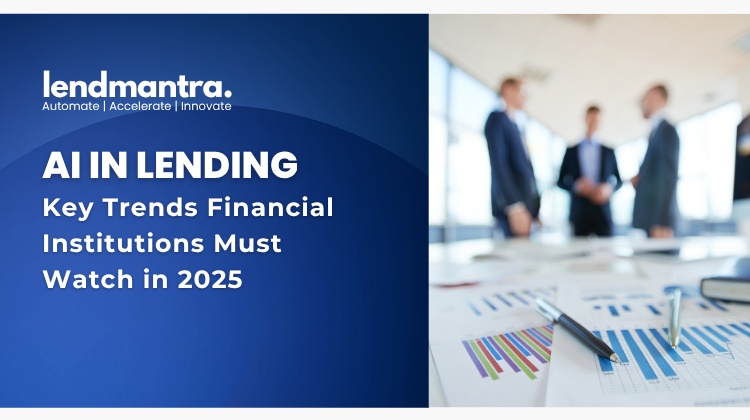 lendmantra.
Automate | Accelerate | Innovate

AI IN LENDING
Key Trends Financial Institutions Must Watch in 2025